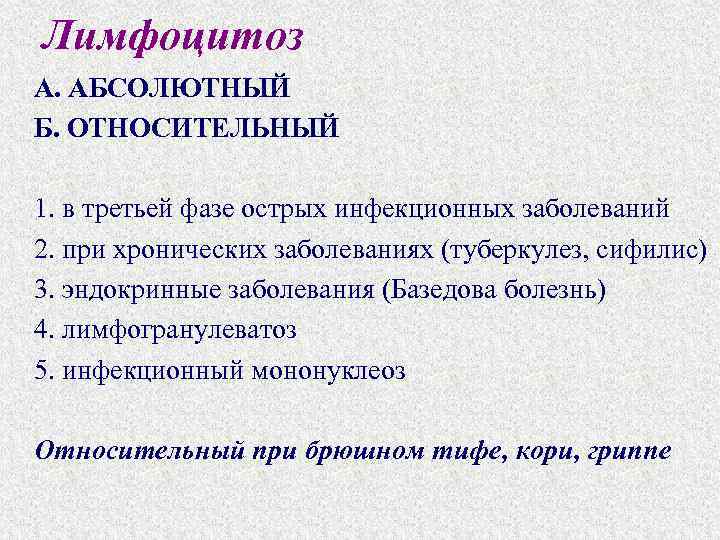 Лимфоцитоз

А. АБСОЛЮТНЫЙ
Б. ОТНОСИТЕЛЬНЫЙ

1. в третьей фазе острых инфекционных заболеваний
2. при хронических заболеваниях (туберкулез, сифилис)
3. эндокринные заболевания (Базедова болезнь)
4. лимфогранулеватоз
5. инфекционный мононуклеоз

Относительный при брюшном тифе, кори, гриппе